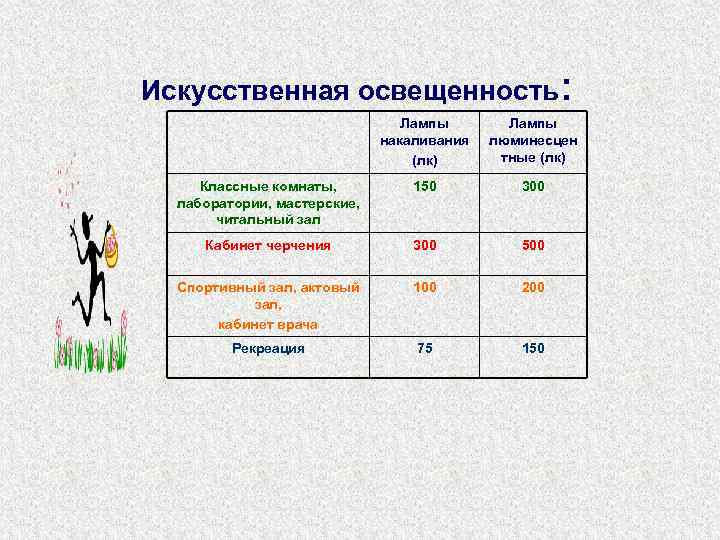 Искусственная освещенность:

| | Лампы накаливания (лк) | Лампы люминесцентные (лк) |
|---|---|---|
| Классные комнаты, лаборатории, мастерские, читальный зал | 150 | 300 |
| Кабинет черчения | 300 | 500 |
| Спортивный зал, актовый зал, кабинет врача | 100 | 200 |
| Рекреация | 75 | 150 |